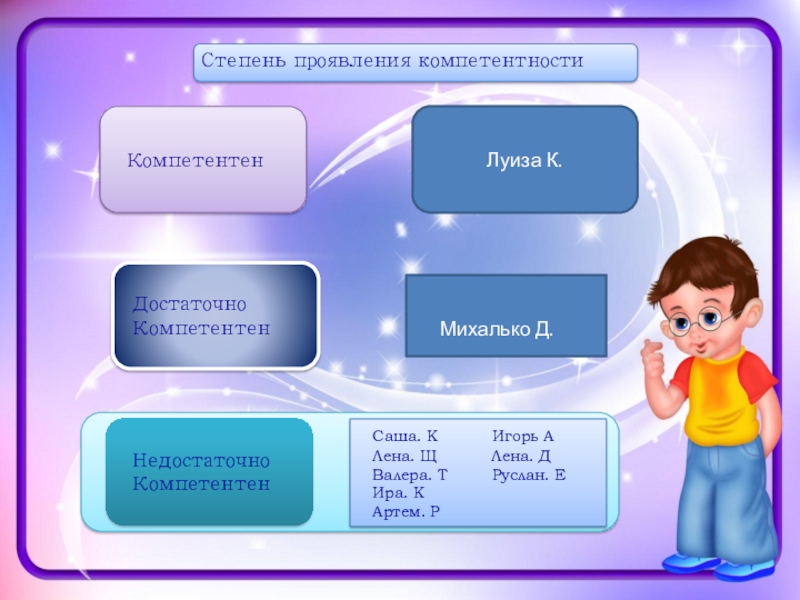 Степень проявления компетентности

Компетентен

Луиза К.

Достаточно Компетентен

Михалько Д.

Недостаточно Компетентен

Саша. К
Лена. Щ
Валера. Т
Ира. К
Артем. Р

Игорь А
Лена. Д
Руслан. Е